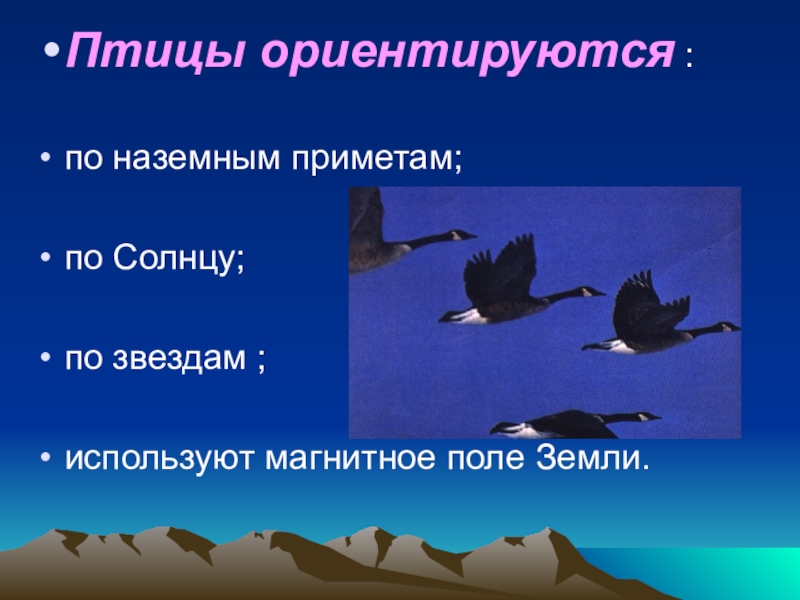 • Птицы ориентируются :

• по наземным приметам;

• по Солнцу;

• по звездам ;

• используют магнитное поле Земли.